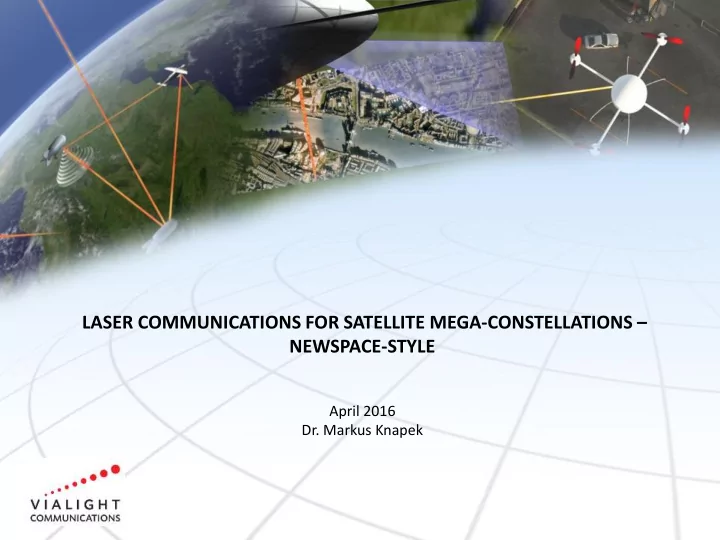 LASER COMMUNICATIONS FOR SATELLITE MEGA-CONSTELLATIONS – NEWSPACE-STYLE

April 2016
Dr. Markus Knapek

VIALIGHT
COMMUNICATIONS